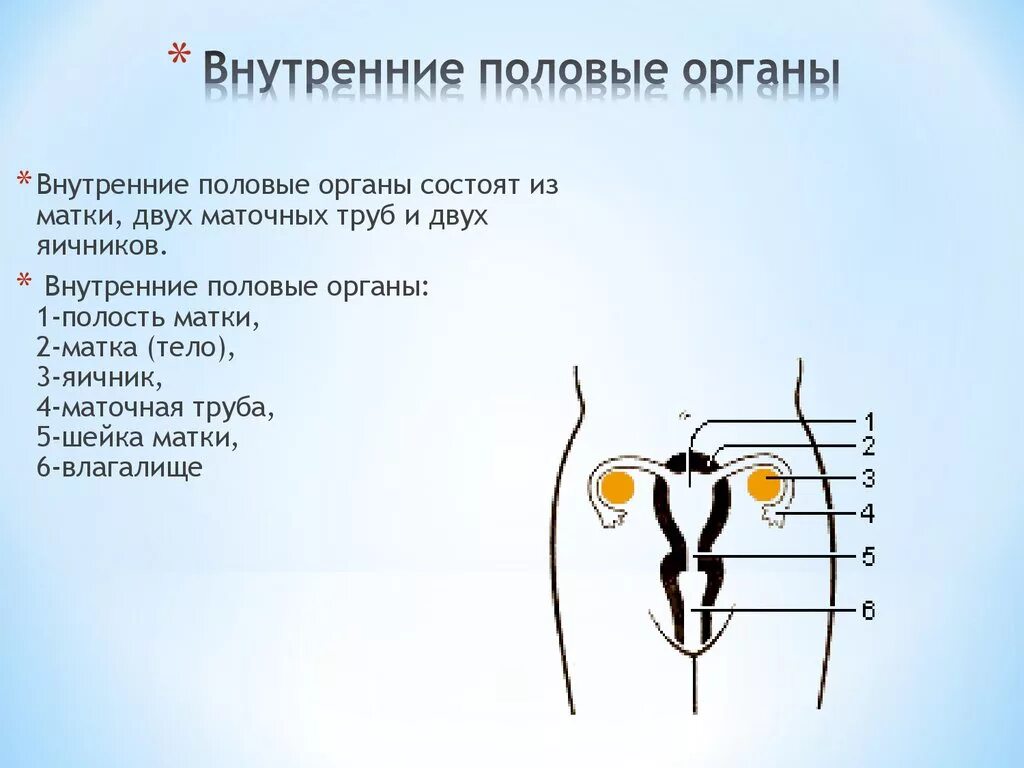 * Внутренние половые органы

* Внутренние половые органы состоят из матки, двух маточных труб и двух яичников.

* Внутренние половые органы:
1-полость матки,
2-матка (тело),
3-яичник,
4-маточная труба,
5-шейка матки,
6-влагалище

1
2
3
4
5
6